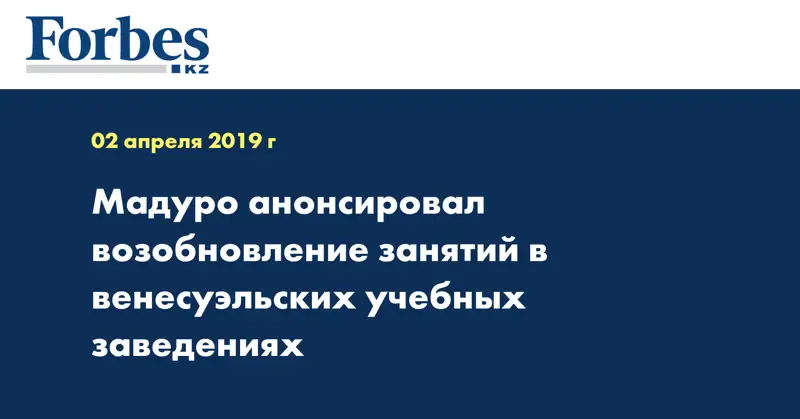 Forbes
KZ

02 апреля 2019 г

Мадуро анонсировал возобновление занятий в венесуэльских учебных заведениях